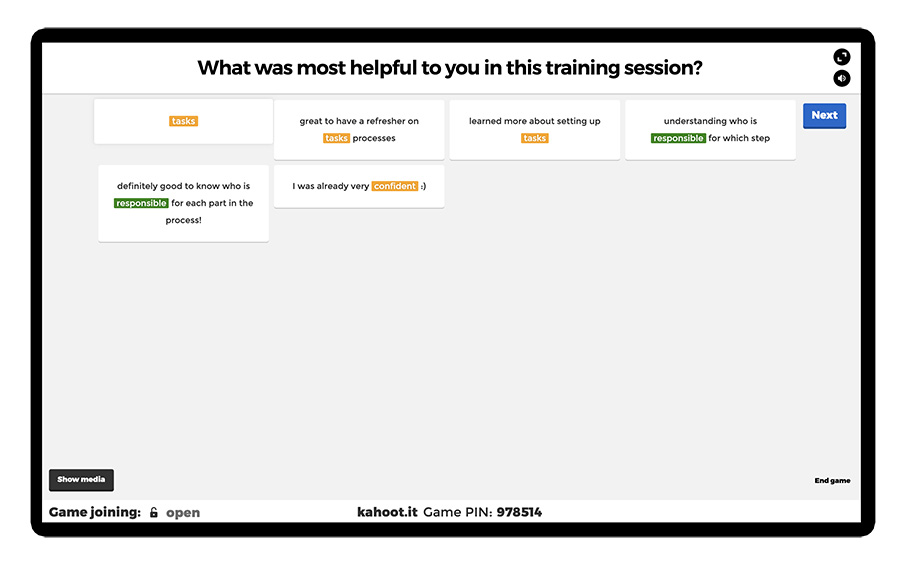 What was most helpful to you in this training session?

tasks

great to have a refresher on tasks processes

learned more about setting up tasks

understanding who is responsible for which step

Next

definitely good to know who is responsible for each part in the process!

I was already very confident :)

Show media

End game

Game joining: open

kahoot.it Game PIN: 978514